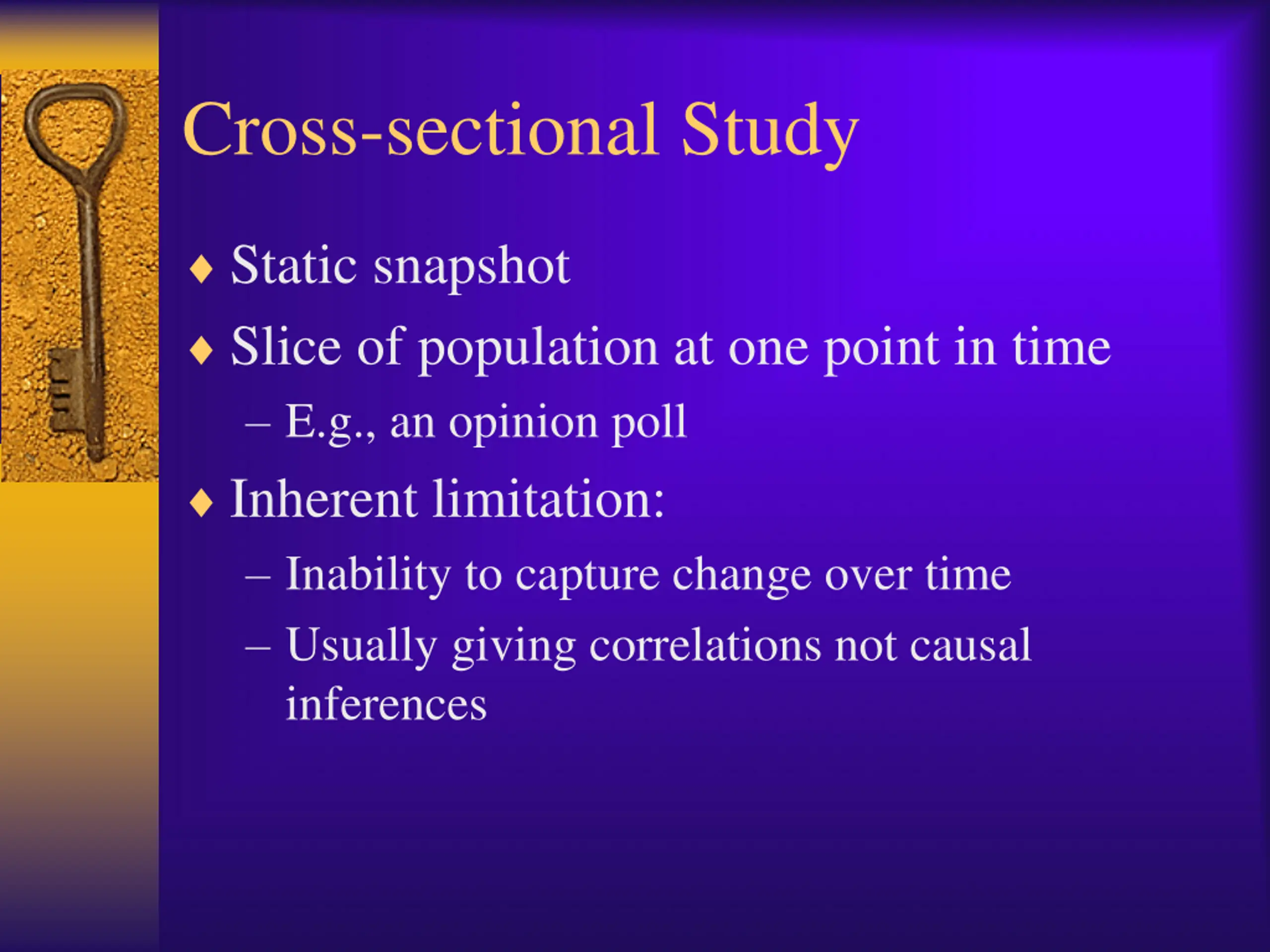 Cross-sectional Study

♦ Static snapshot

♦ Slice of population at one point in time

– E.g., an opinion poll

♦ Inherent limitation:

– Inability to capture change over time

– Usually giving correlations not causal inferences